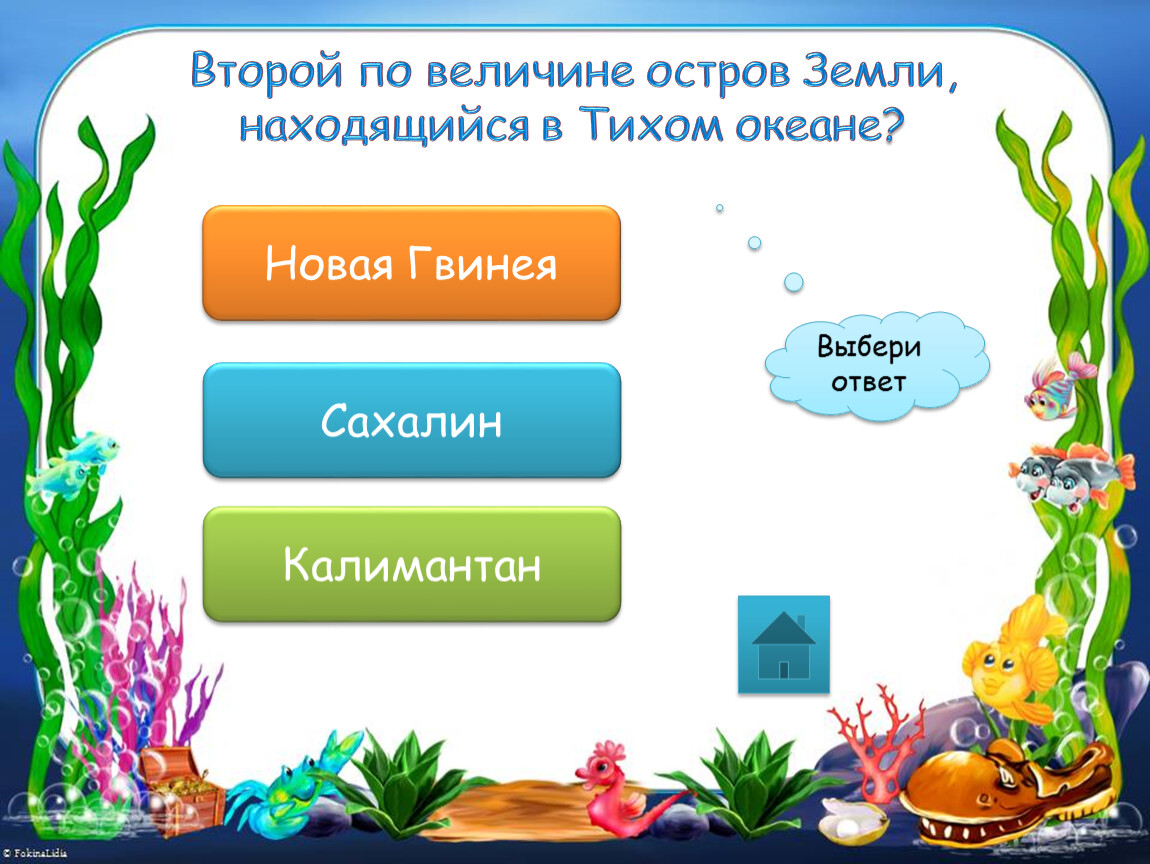 Второй по величине остров Земли, находящийся в Тихом океане?

Новая Гвинея

Сахалин

Калимантан

Выбери ответ

© FokinaLidia